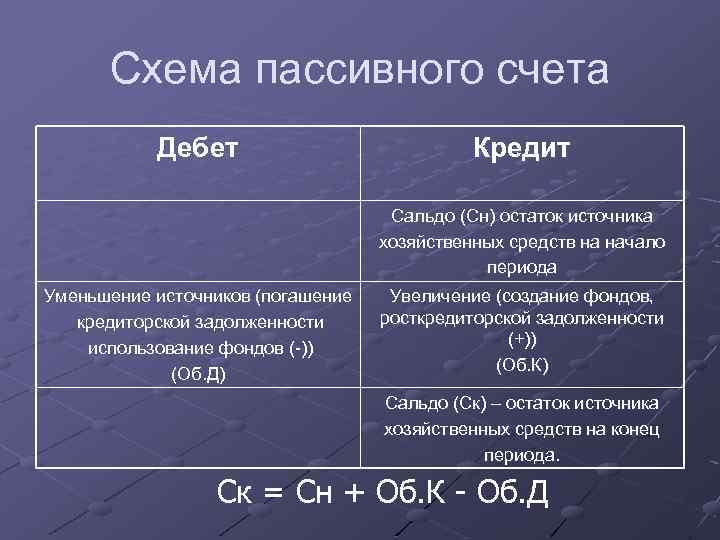 Схема пассивного счета

| Дебет | Кредит |
|---|---|
| | Сальдо (Сн) остаток источника хозяйственных средств на начало периода |
| Уменьшение источников (погашение кредиторской задолженности использование фондов (-)) (Об.Д) | Увеличение (создание фондов, росткредиторской задолженности (+)) (Об.К) |
| | Сальдо (Ск) – остаток источника хозяйственных средств на конец периода. |

Ск = Сн + Об.К - Об.Д